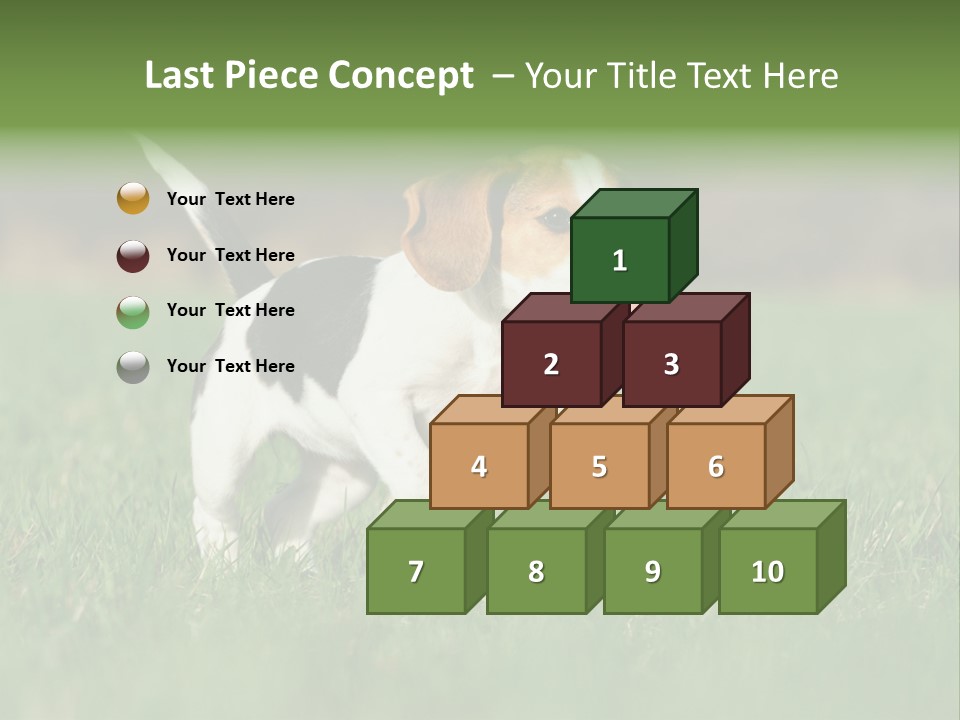 Last Piece Concept – Your Title Text Here

Your Text Here

Your Text Here

Your Text Here

Your Text Here

1

2

3

4

5

6

7

8

9

10